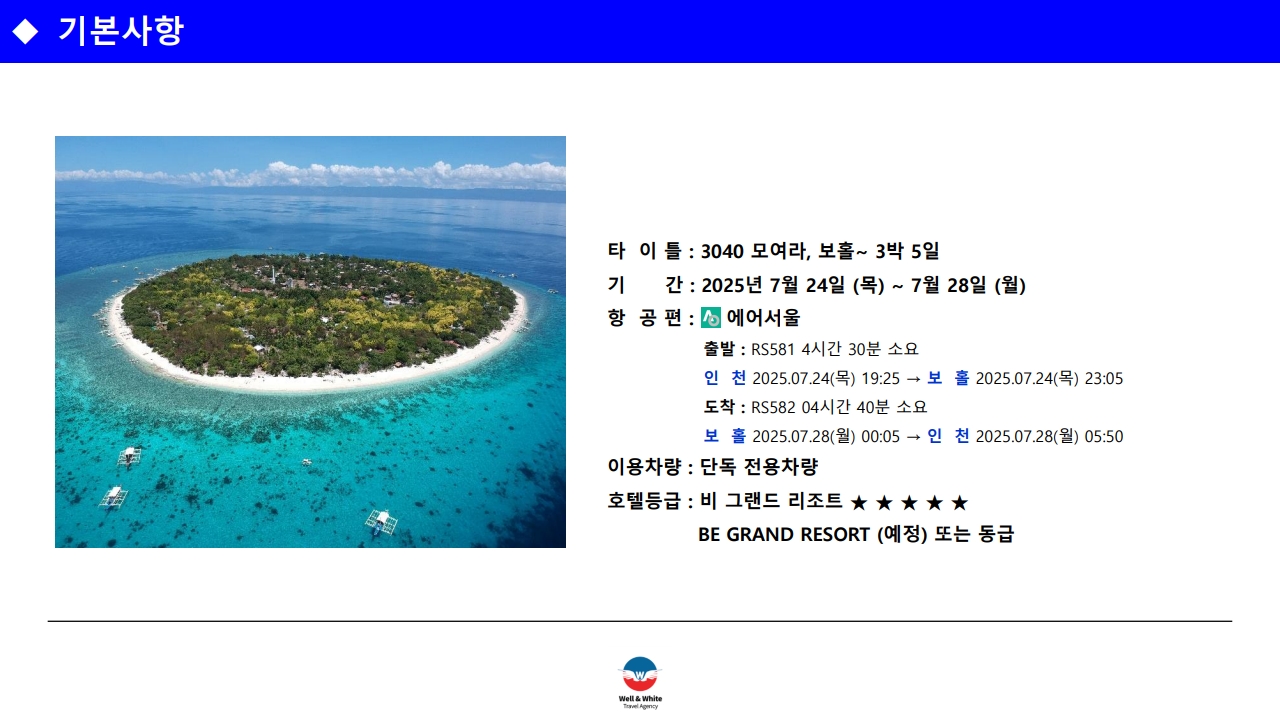 ◆ 기본사항

타 이 틀 : 3040 모여라, 보홀~ 3박 5일

기 간 : 2025년 7월 24일 (목) ~ 7월 28일 (월)

항 공 편 : 에어서울

출발 : RS581 4시간 30분 소요

인 천 2025.07.24(목) 19:25 → 보 홀 2025.07.24(목) 23:05

도착 : RS582 04시간 40분 소요

보 홀 2025.07.28(월) 00:05 → 인 천 2025.07.28(월) 05:50

이용차량 : 단독 전용차량

호텔등급 : 비 그랜드 리조트 ★ ★ ★ ★ ★

BE GRAND RESORT (예정) 또는 동급

Well & White
Travel Agency